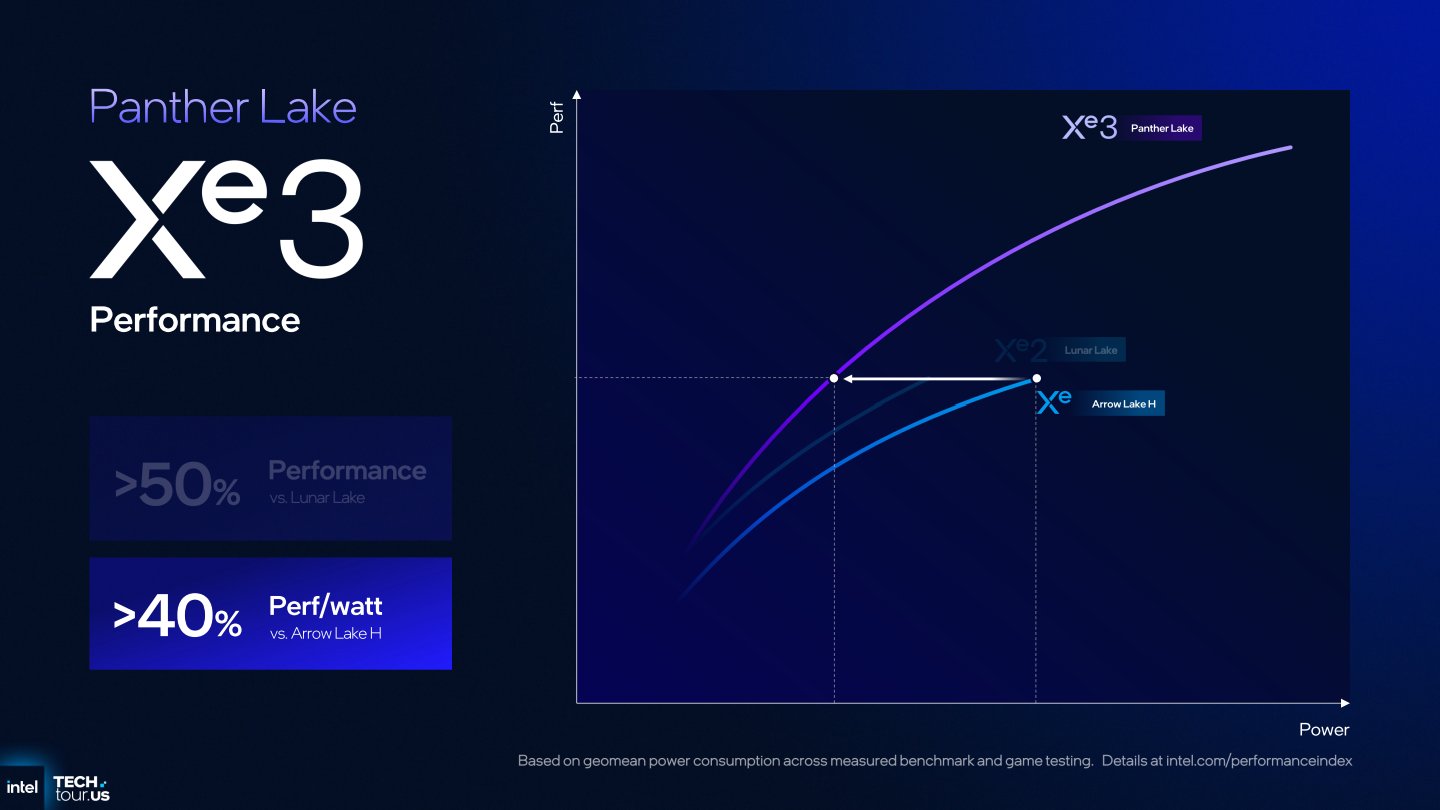 Panther Lake

Xe3

Performance

>50% Performance
vs. Lunar Lake

>40% Perf/watt
vs. Arrow Lake H

Perf

Xe3 Panther Lake

Xe2 Lunar Lake

Xe Arrow Lake H

Power

Based on geomean power consumption across measured benchmark and game testing. Details at intel.com/performanceindex

intel TECH tour.us